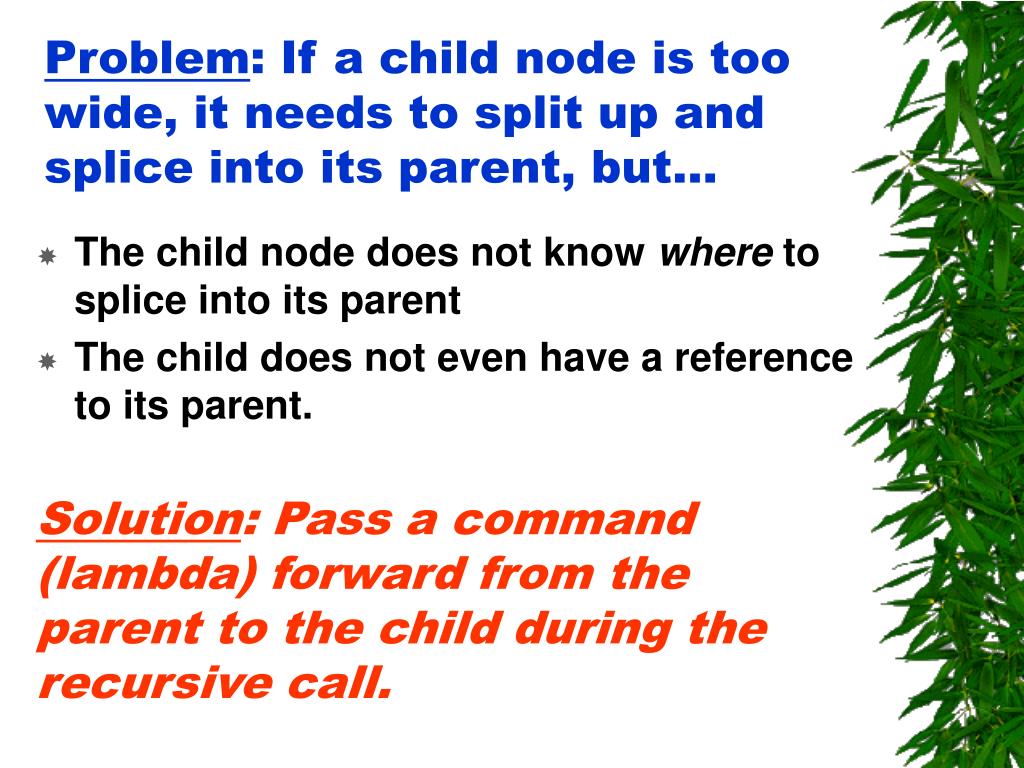 Problem: If a child node is too wide, it needs to split up and splice into its parent, but…

The child node does not know where to splice into its parent

The child does not even have a reference to its parent.

Solution: Pass a command (lambda) forward from the parent to the child during the recursive call.